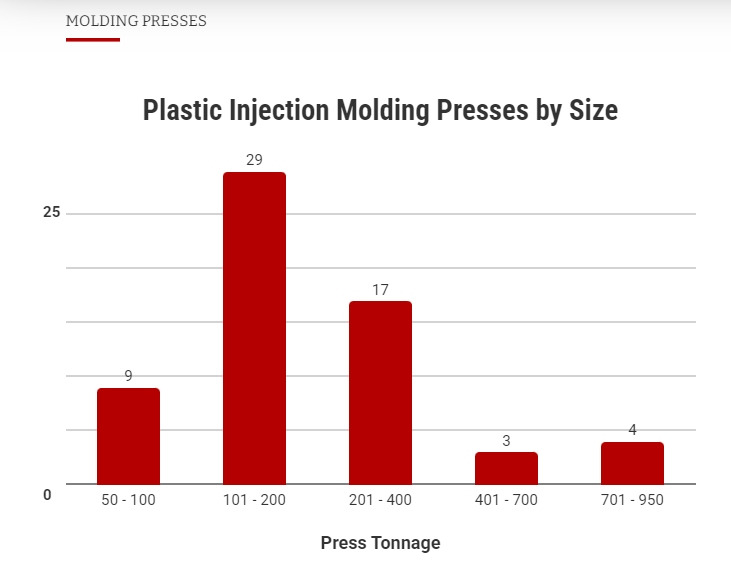 MOLDING PRESSES

Plastic Injection Molding Presses by Size

25

0

9

29

17

3

4

50 - 100

101 - 200

201 - 400

401 - 700

701 - 950

Press Tonnage